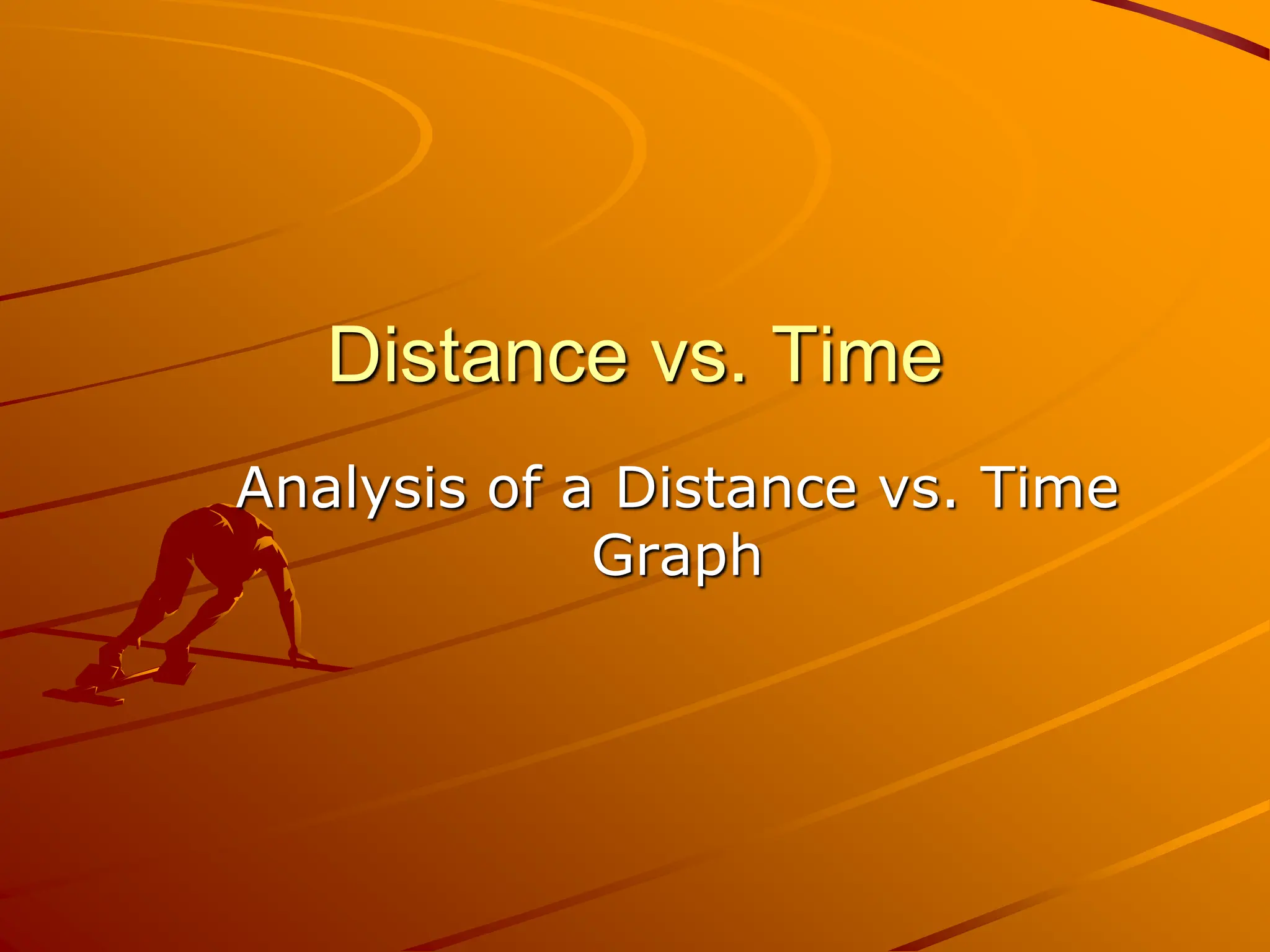 Distance vs. Time

Analysis of a Distance vs. Time Graph